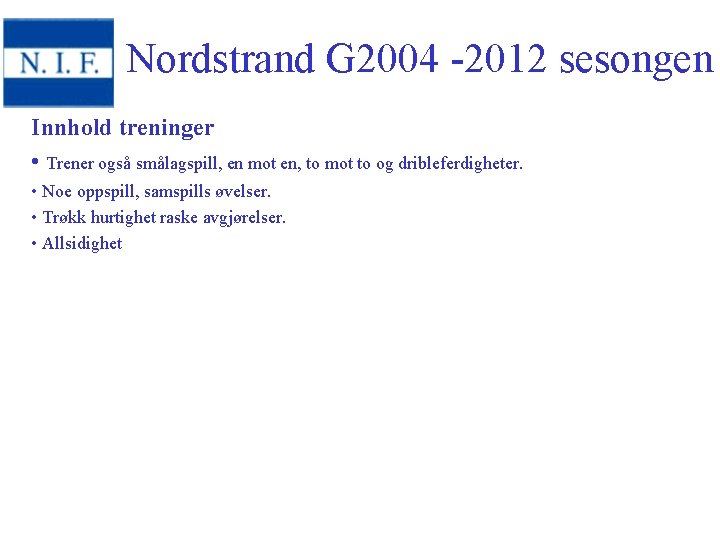 N. I. F.

Nordstrand G2004 -2012 sesongen

Innhold treninger

• Trener også smålagspill, en mot en, to mot to og dribleferdigheter.
• Noe oppspill, samspills øvelser.
• Trøkk hurtighet raske avgjørelser.
• Allsidighet